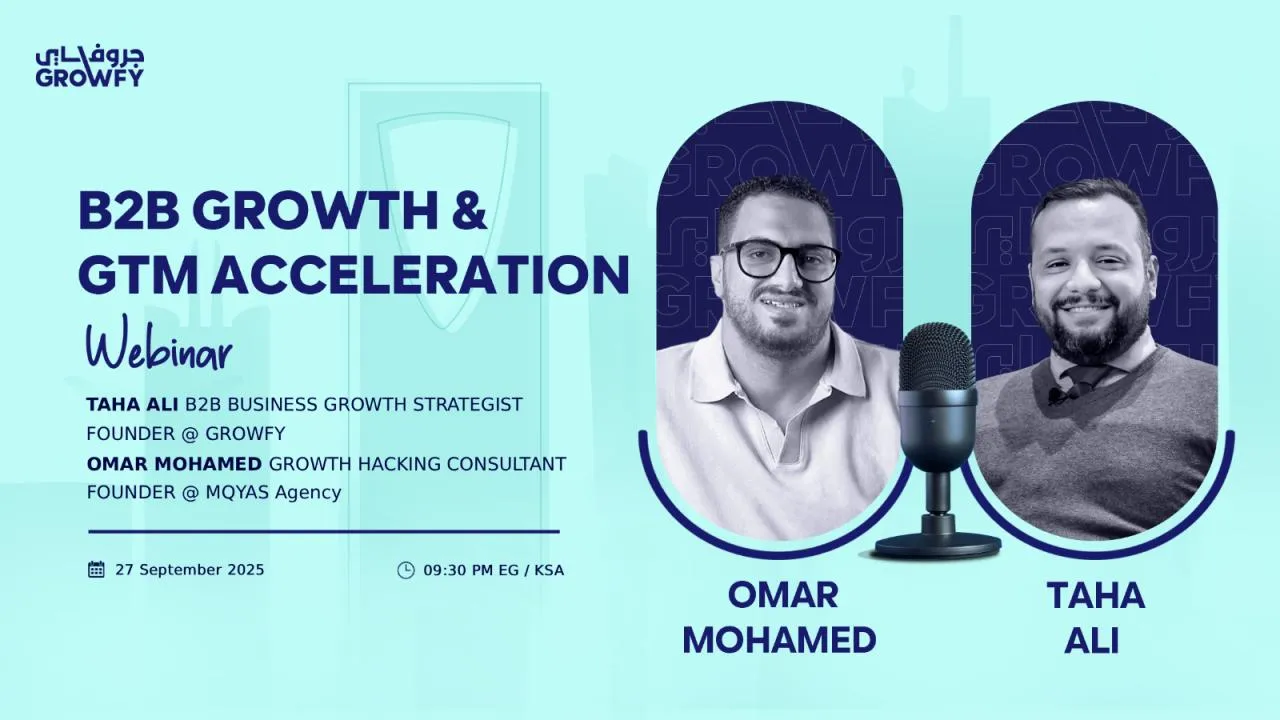 جروفاي
GROWFY

B2B GROWTH &
GTM ACCELERATION

Webinar

TAHA ALI B2B BUSINESS GROWTH STRATEGIST
FOUNDER @ GROWFY
OMAR MOHAMED GROWTH HACKING CONSULTANT
FOUNDER @ MQYAS Agency

27 September 2025

09:30 PM EG / KSA

OMAR
MOHAMED

TAHA
ALI